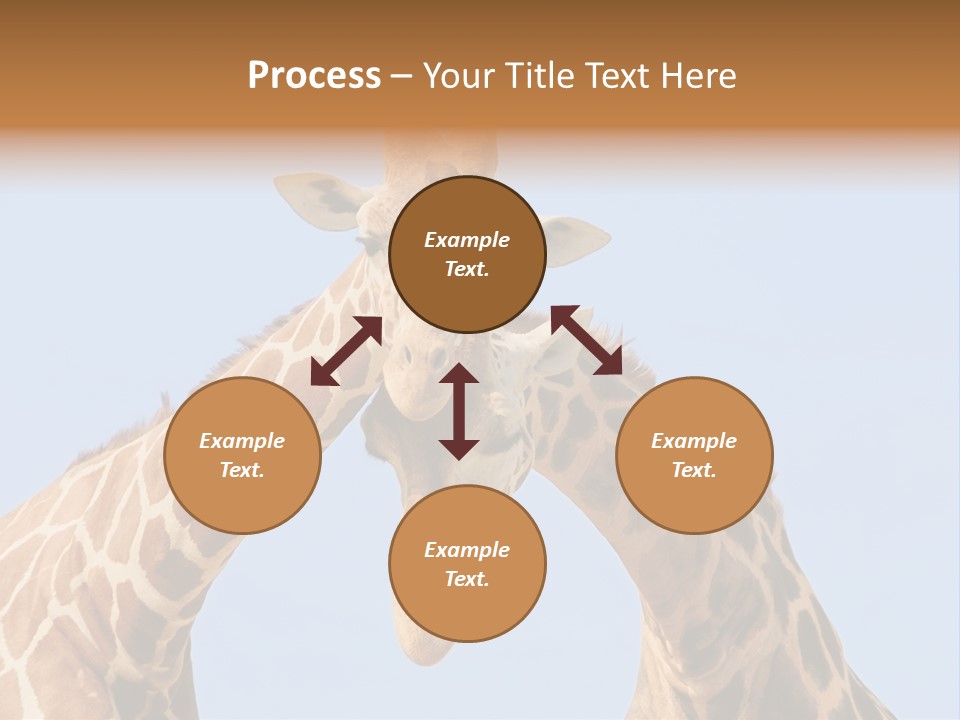 Process – Your Title Text Here

Example Text.

Example Text.

Example Text.

Example Text.